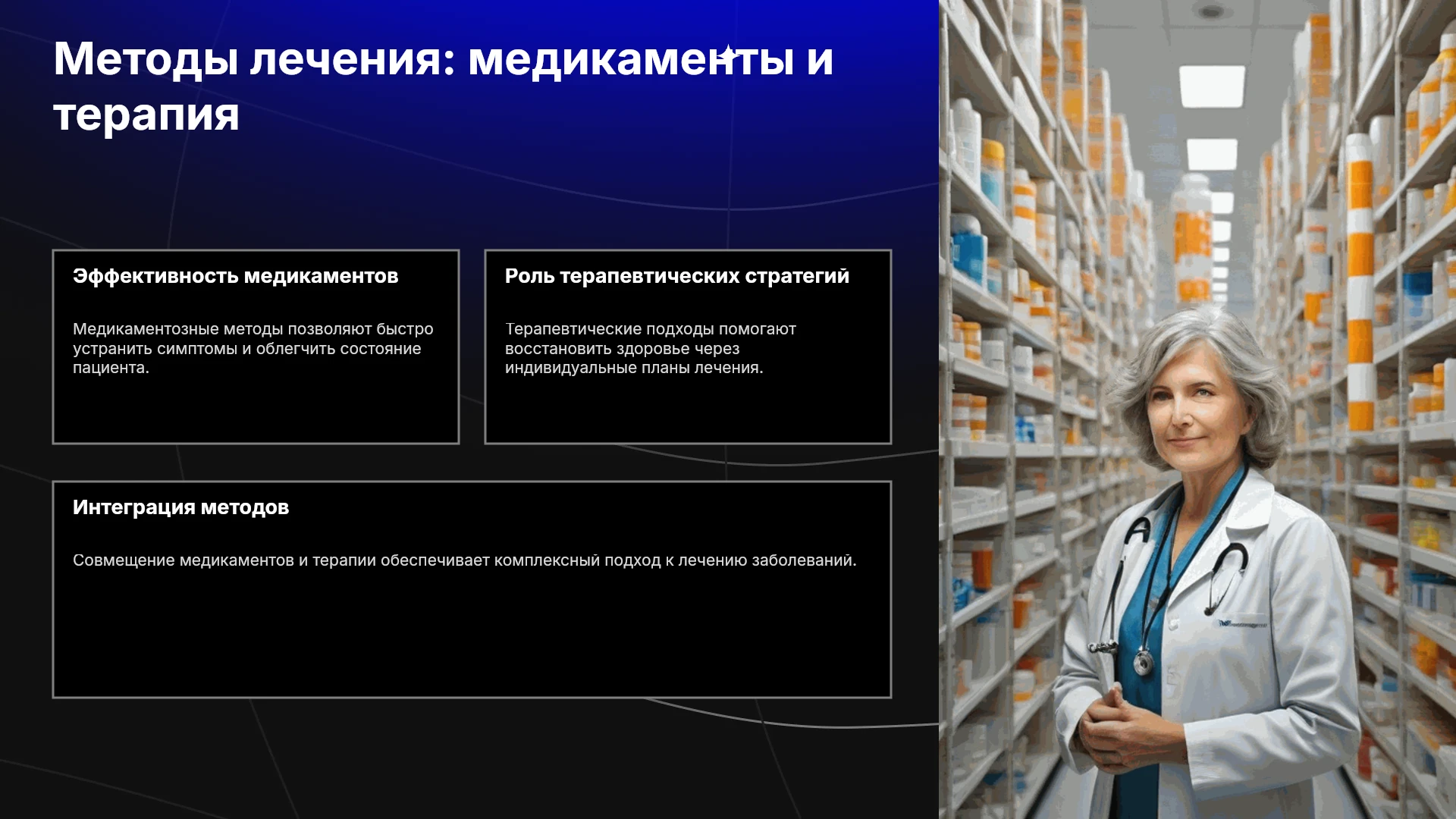 Методы лечения: медикаменты и терапия

Эффективность медикаментов

Медикаментозные методы позволяют быстро устранить симптомы и облегчить состояние пациента.

Роль терапевтических стратегий

Терапевтические подходы помогают восстановить здоровье через индивидуальные планы лечения.

Интеграция методов

Совмещение медикаментов и терапии обеспечивает комплексный подход к лечению заболеваний.